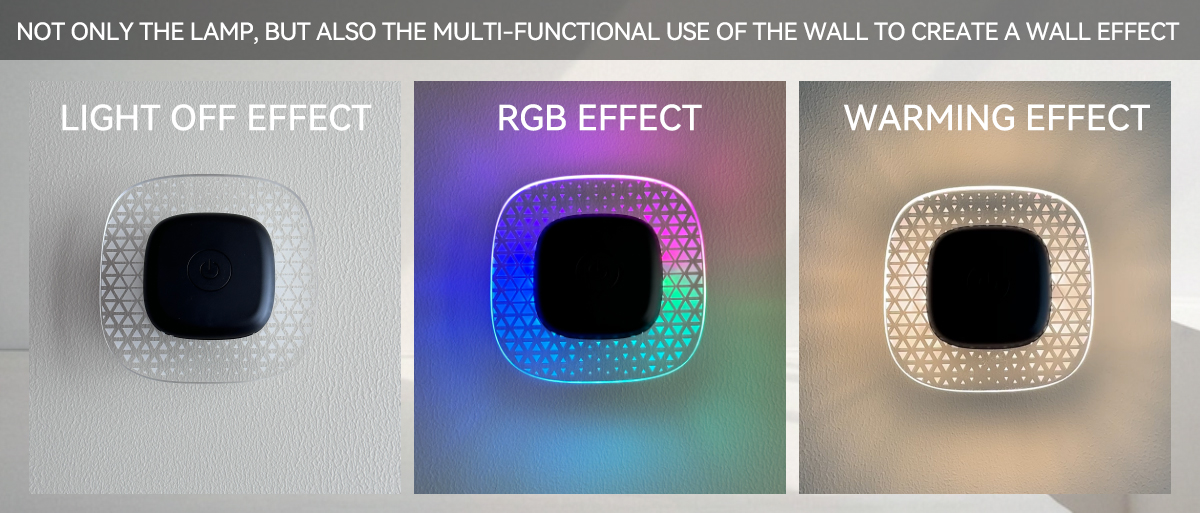 NOT ONLY THE LAMP, BUT ALSO THE MULTI-FUNCTIONAL USE OF THE WALL TO CREATE A WALL EFFECT

LIGHT OFF EFFECT

RGB EFFECT

WARMING EFFECT